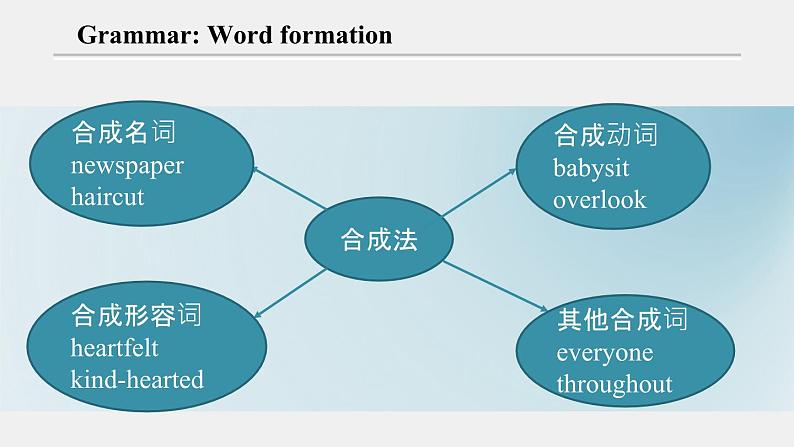 Grammar: Word formation

合成名词
newspaper
haircut

合成动词
babysit
overlook

合成法

合成形容词
heartfelt
kind-hearted

其他合成词
everyone
throughout